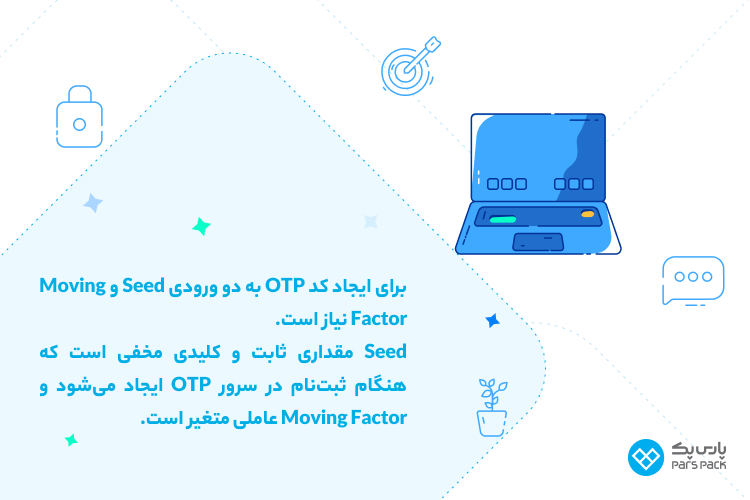 برای ایجاد کد OTP به دو ورودی Seed و Moving Factor نیاز است.
Seed مقداری ثابت و کلیدی مخفی است که هنگام ثبت‌نام در سرور OTP ایجاد می‌شود و Moving Factor عاملی متغیر است.

پارس پک
PARS PACK